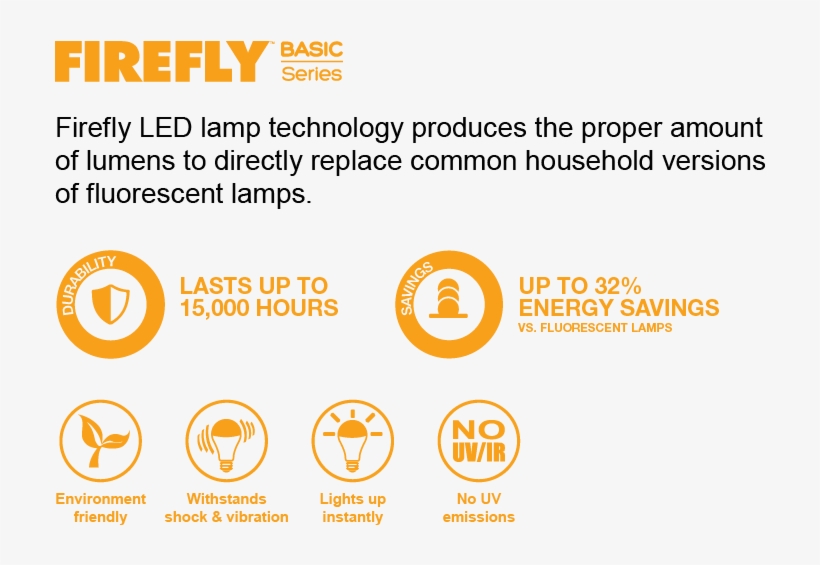 FIREFLY™ BASIC Series

Firefly LED lamp technology produces the proper amount of lumens to directly replace common household versions of fluorescent lamps.

DURABILITY

LASTS UP TO 15,000 HOURS

SAVINGS

UP TO 32% ENERGY SAVINGS
VS. FLUORESCENT LAMPS

Environment friendly

Withstands shock & vibration

Lights up instantly

NO UV/IR

No UV emissions